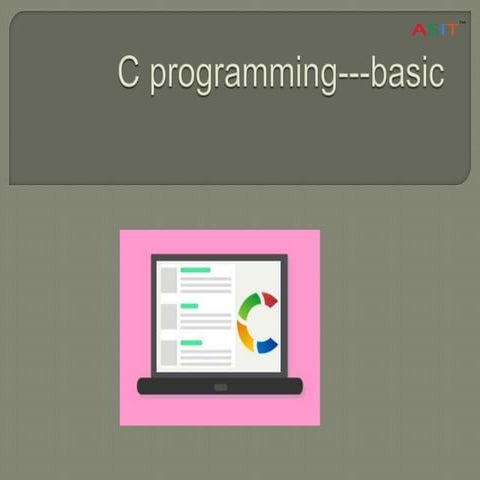 ASIT™

C programming---basic